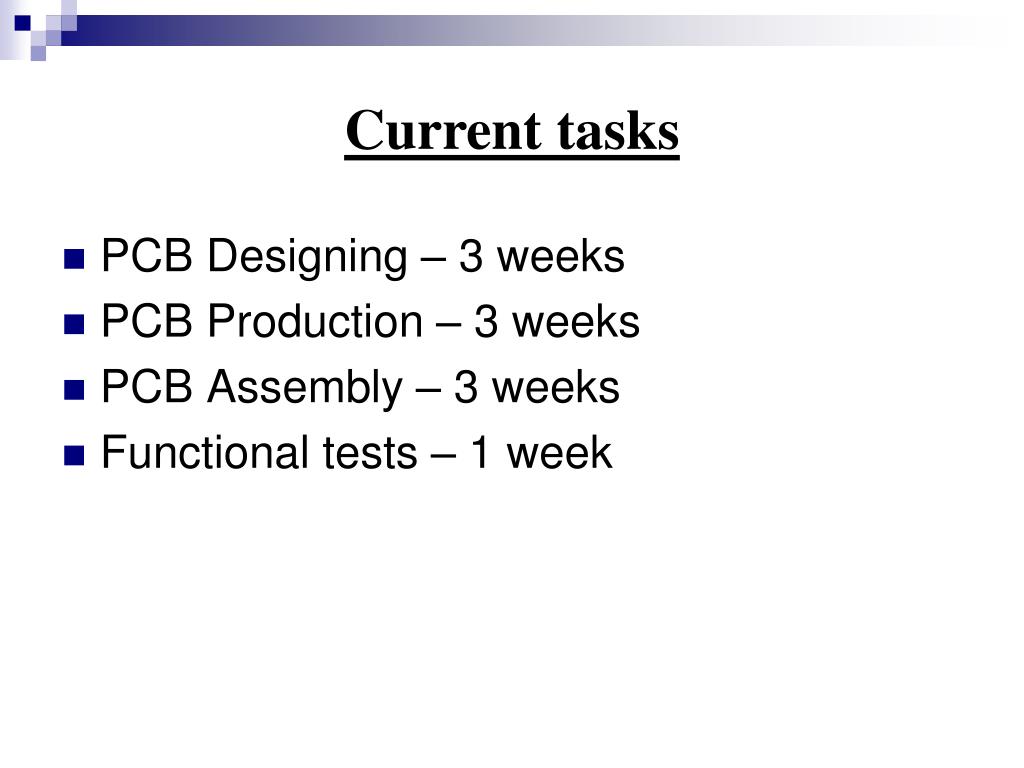 Current tasks

- PCB Designing – 3 weeks
- PCB Production – 3 weeks
- PCB Assembly – 3 weeks
- Functional tests – 1 week